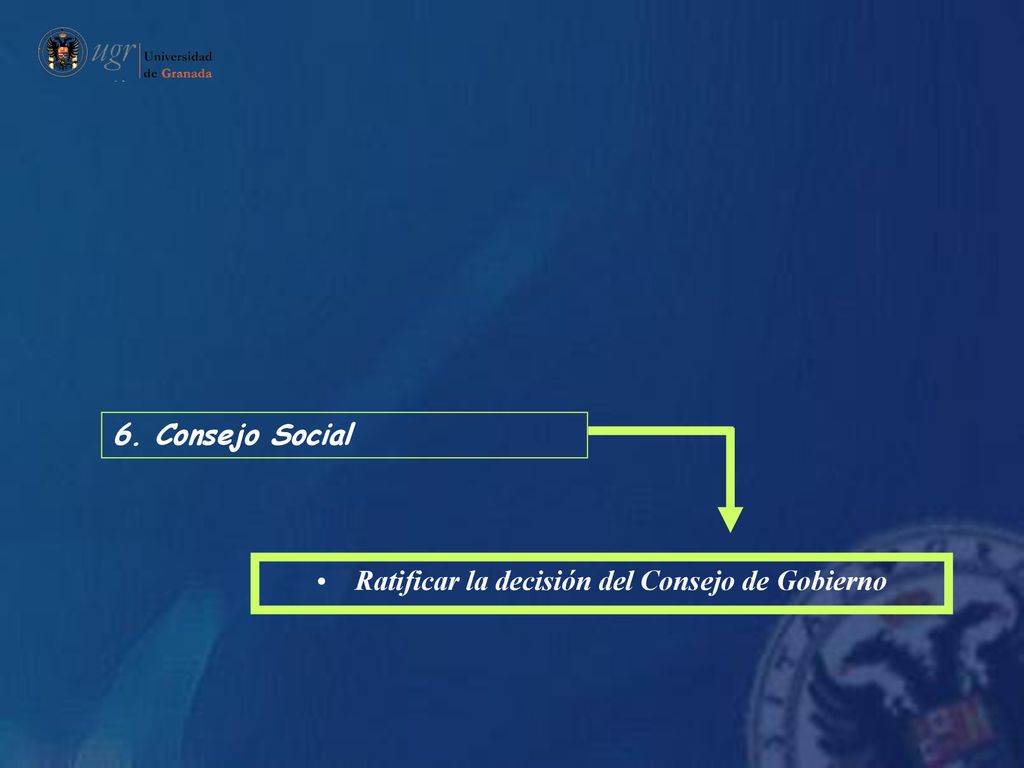 ugr Universidad de Granada

6. Consejo Social

• Ratificar la decisión del Consejo de Gobierno